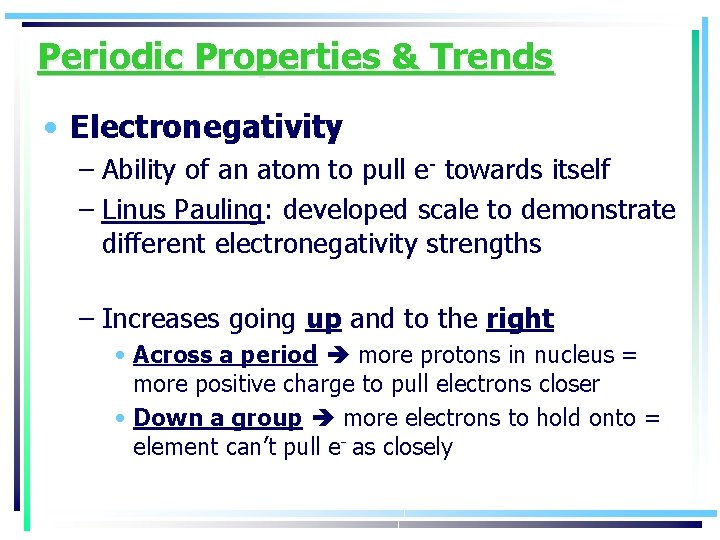 Periodic Properties & Trends

• Electronegativity
– Ability of an atom to pull $e^-$ towards itself
– Linus Pauling: developed scale to demonstrate different electronegativity strengths

– Increases going up and to the right
• Across a period ➔ more protons in nucleus = more positive charge to pull electrons closer
• Down a group ➔ more electrons to hold onto = element can't pull $e^-$ as closely